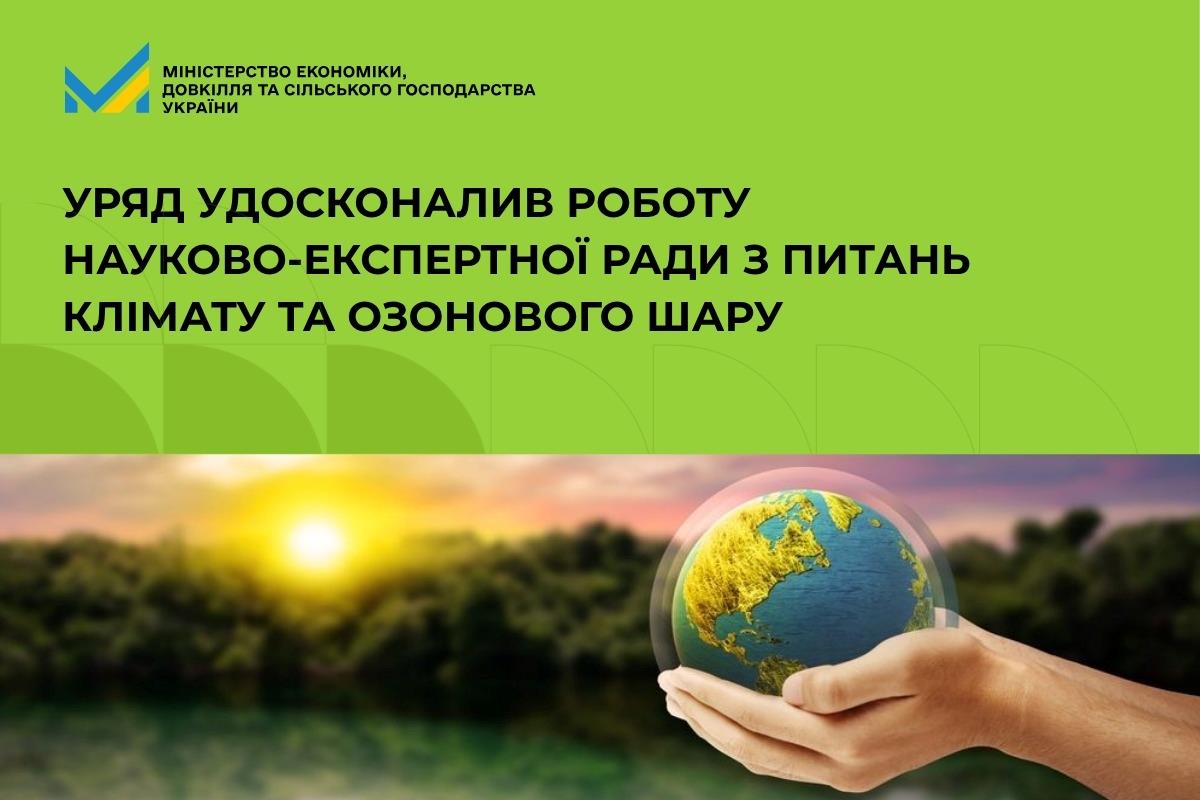 МІНІСТЕРСТВО ЕКОНОМІКИ, ДОВКІЛЛЯ ТА СІЛЬСЬКОГО ГОСПОДАРСТВА УКРАЇНИ

УРЯД УДОСКОНАЛИВ РОБОТУ НАУКОВО-ЕКСПЕРТНОЇ РАДИ З ПИТАНЬ КЛІМАТУ ТА ОЗОНОВОГО ШАРУ